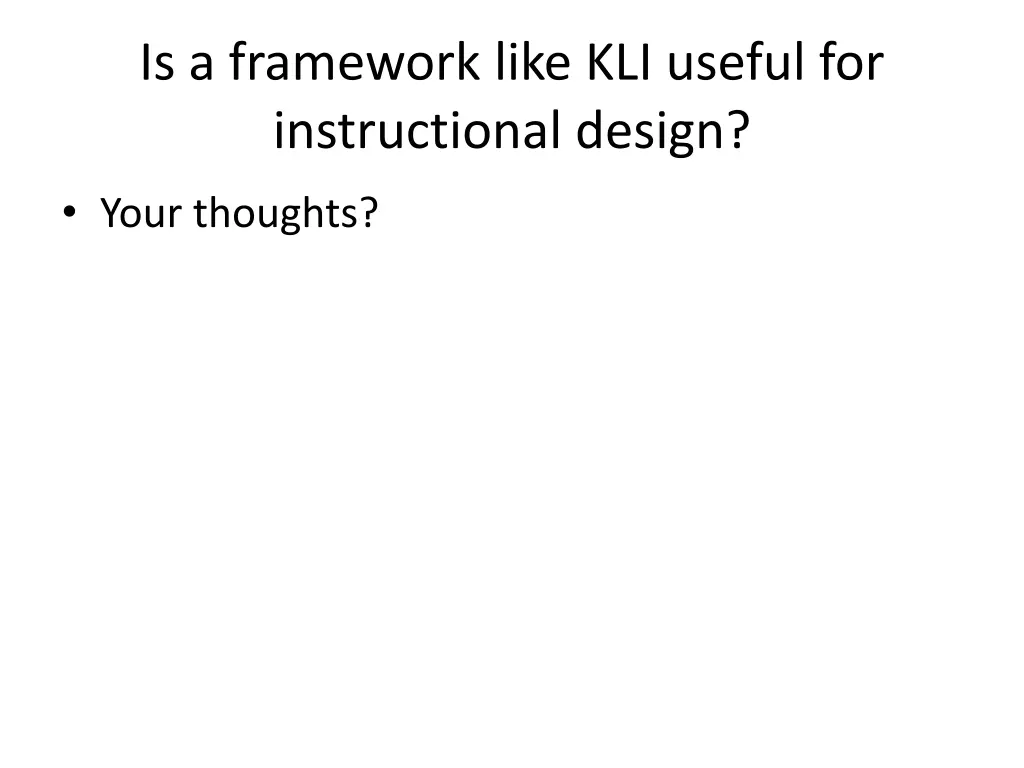 Is a framework like KLI useful for instructional design?

• Your thoughts?